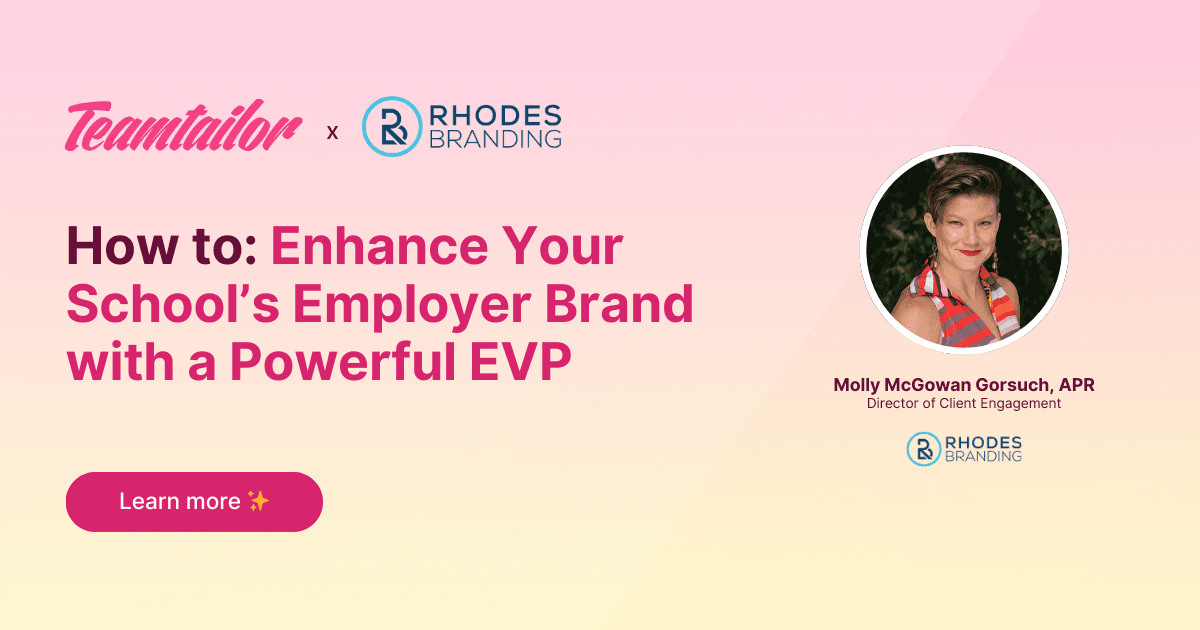 Teamtailor x RHODES BRANDING

How to: Enhance Your School's Employer Brand with a Powerful EVP

Learn more ✨

Molly McGowan Gorsuch, APR
Director of Client Engagement

RHODES BRANDING